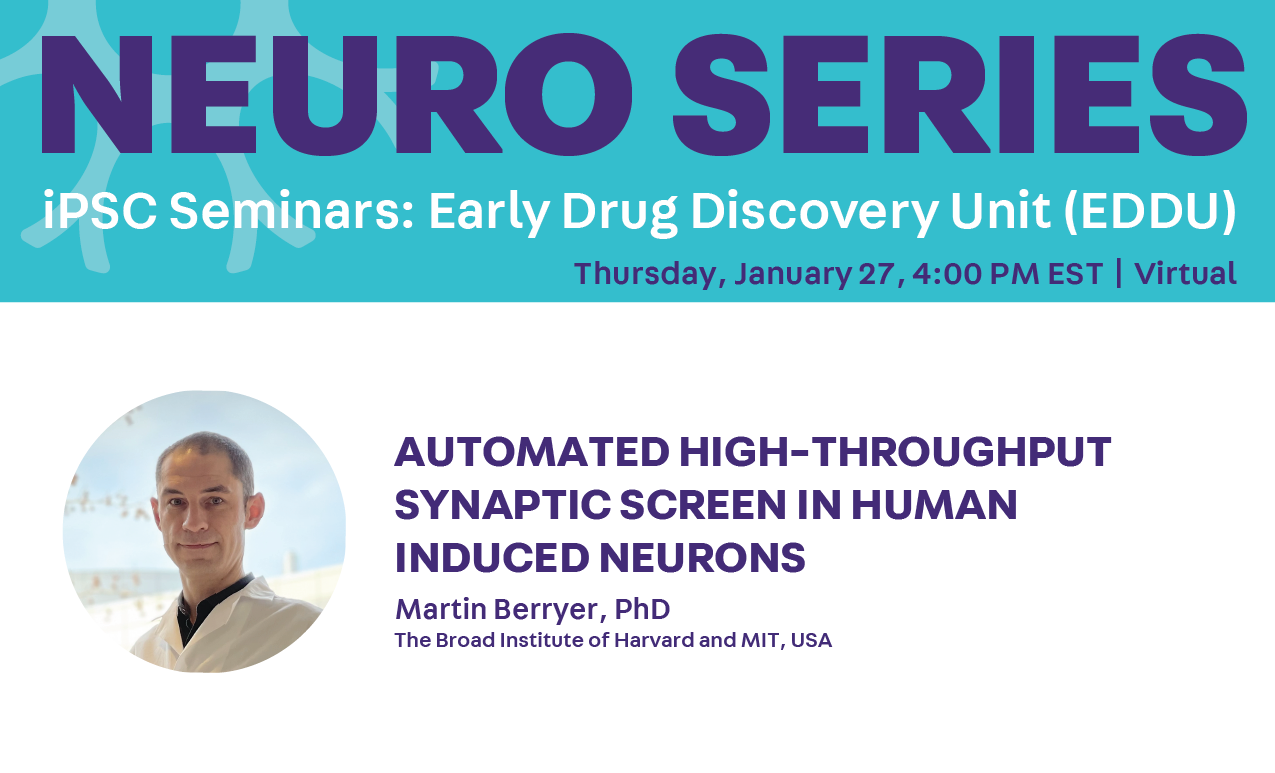 NEURO SERIES

iPSC Seminars: Early Drug Discovery Unit (EDDU)

Thursday, January 27, 4:00 PM EST | Virtual

AUTOMATED HIGH-THROUGHPUT SYNAPTIC SCREEN IN HUMAN INDUCED NEURONS

Martin Berryer, PhD

The Broad Institute of Harvard and MIT, USA